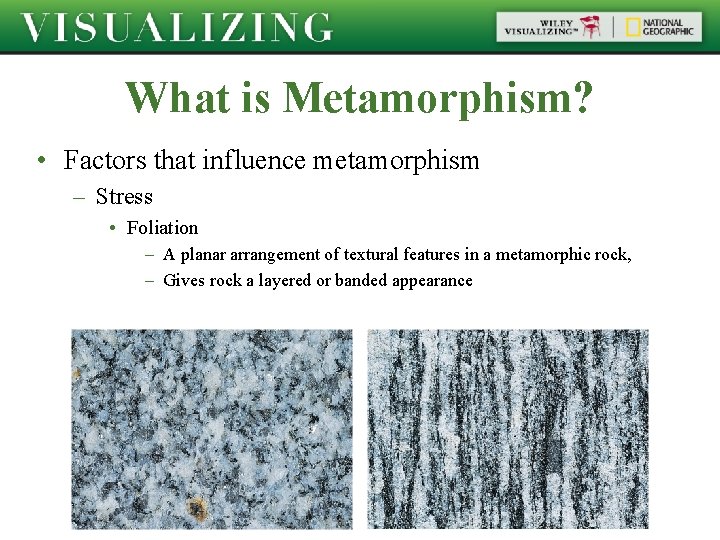 VISUALIZING

WILEY VISUALIZING™ | NATIONAL GEOGRAPHIC

What is Metamorphism?

• Factors that influence metamorphism
– Stress
• Foliation
– A planar arrangement of textural features in a metamorphic rock,
– Gives rock a layered or banded appearance